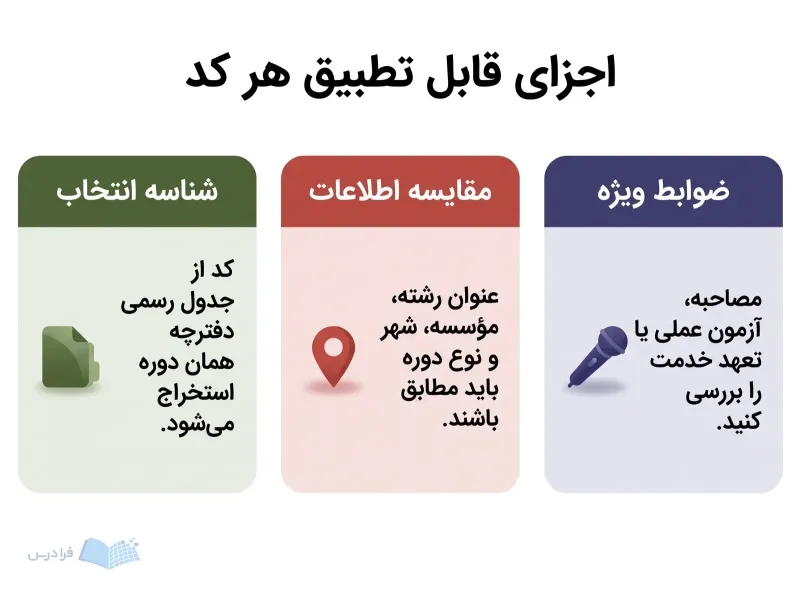 اجزای قابل تطبیق هر کد

ضوابط ویژه

مصاحبه، آزمون عملی یا تعهد خدمت را بررسی کنید.

مقایسه اطلاعات

عنوان رشته، مؤسسه، شهر و نوع دوره باید مطابق باشند.

شناسه انتخاب

کد از جدول رسمی دفترچه همان دوره استخراج می‌شود.

فرادرس